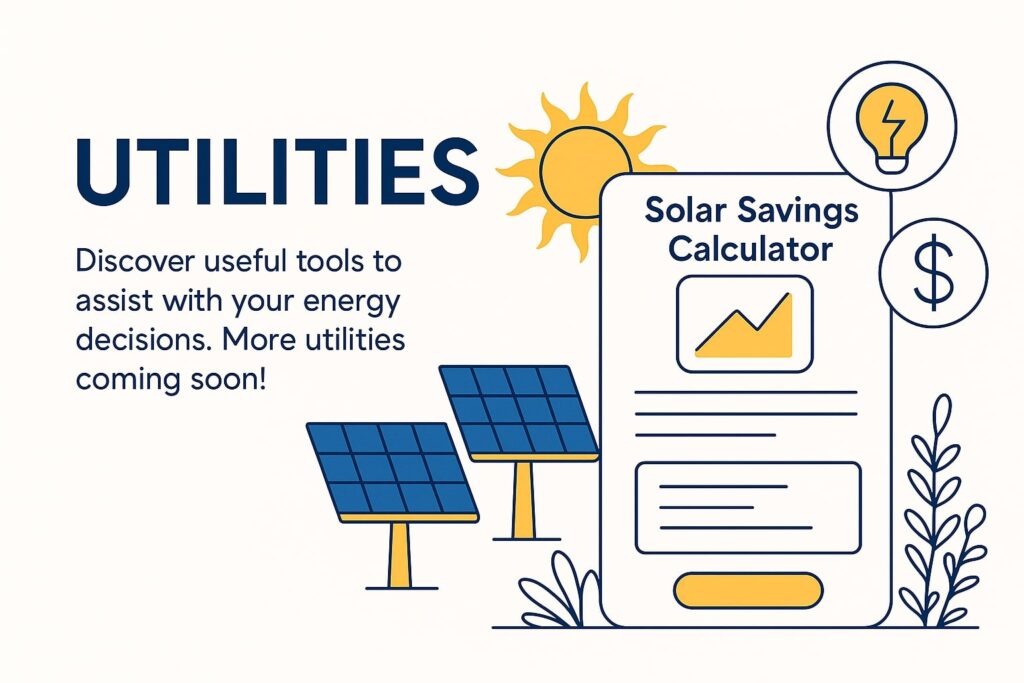 UTILITIES

Discover useful tools to assist with your energy decisions. More utilities coming soon!

Solar Savings Calculator

$